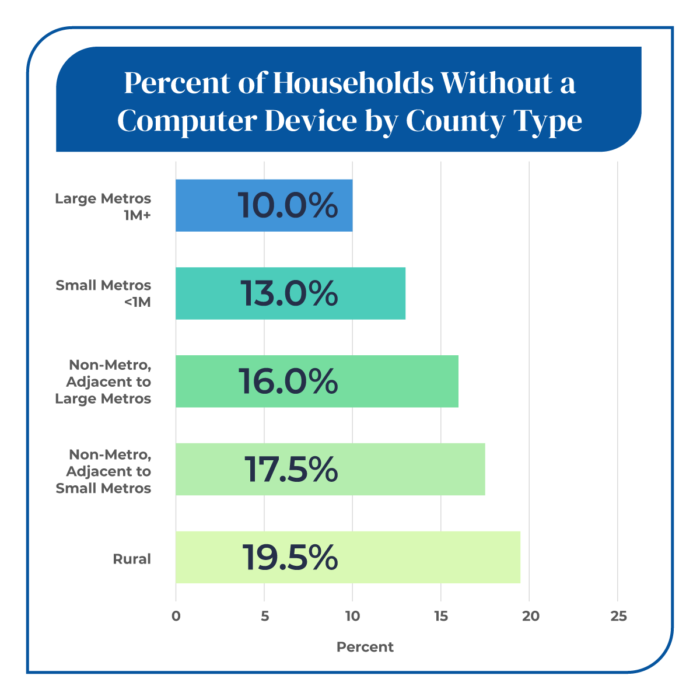 Percent of Households Without a Computer Device by County Type

Large Metros 1M+
10.0%

Small Metros <1M
13.0%

Non-Metro, Adjacent to Large Metros
16.0%

Non-Metro, Adjacent to Small Metros
17.5%

Rural
19.5%

0
5
10
15
20
25

Percent